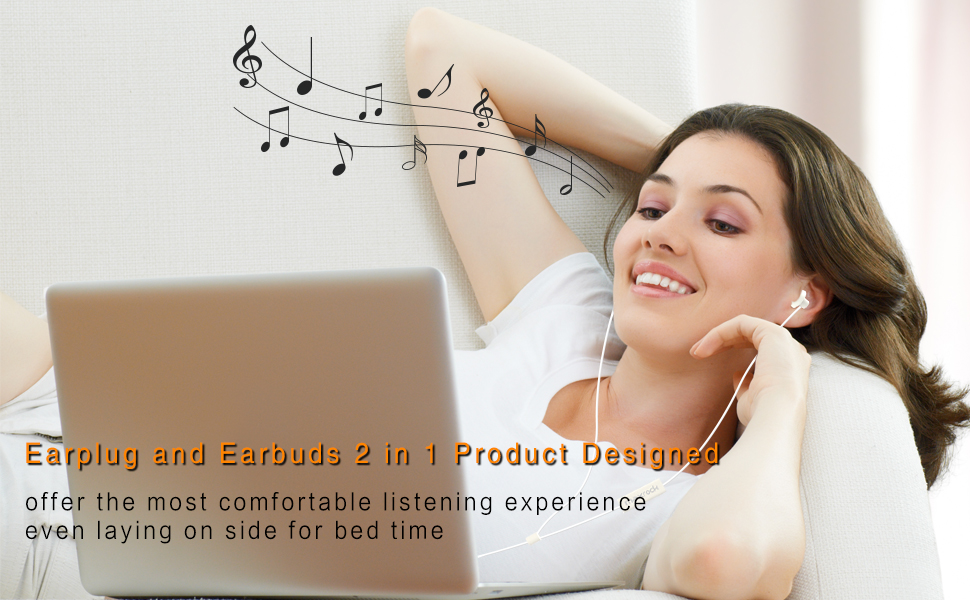 Earplug and Earbuds 2 in 1 Product Designed

offer the most comfortable listening experience even laying on side for bed time